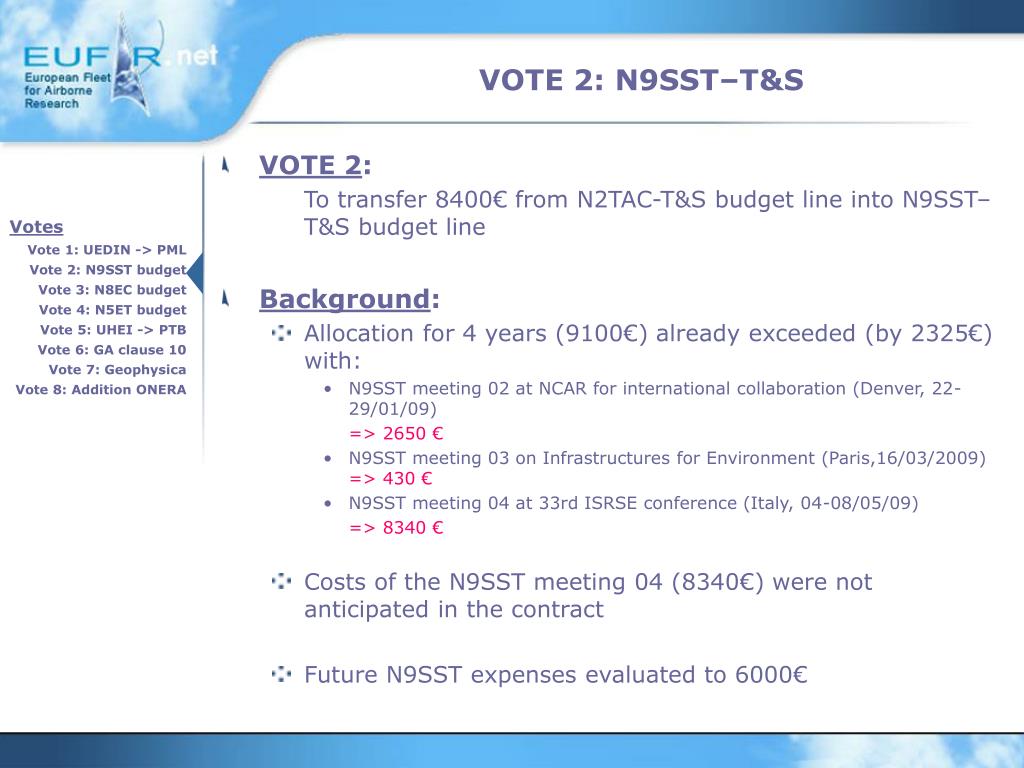 EUFAR.net
European Fleet for Airborne Research

VOTE 2: N9SST–T&S

Votes
Vote 1: UEDIN -> PML
Vote 2: N9SST budget
Vote 3: N8EC budget
Vote 4: N5ET budget
Vote 5: UHEI -> PTB
Vote 6: GA clause 10
Vote 7: Geophysica
Vote 8: Addition ONERA

VOTE 2:
To transfer 8400€ from N2TAC-T&S budget line into N9SST–T&S budget line

Background:
Allocation for 4 years (9100€) already exceeded (by 2325€) with:
• N9SST meeting 02 at NCAR for international collaboration (Denver, 22-29/01/09)
=> 2650 €
• N9SST meeting 03 on Infrastructures for Environment (Paris,16/03/2009) => 430 €
• N9SST meeting 04 at 33rd ISRSE conference (Italy, 04-08/05/09)
=> 8340 €

Costs of the N9SST meeting 04 (8340€) were not anticipated in the contract

Future N9SST expenses evaluated to 6000€